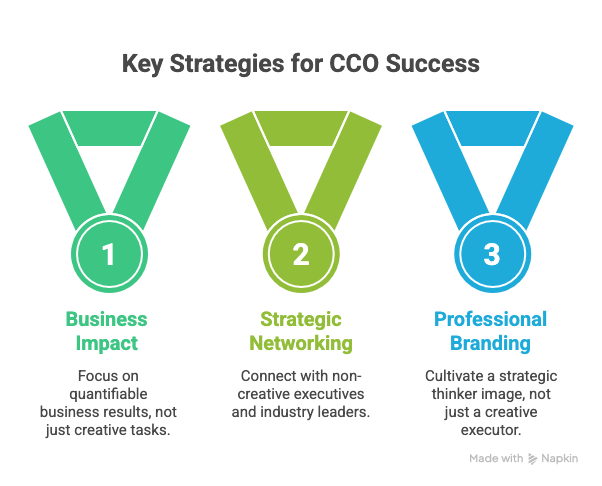 Key Strategies for CCO Success

1

Business Impact

Focus on quantifiable business results, not just creative tasks.

2

Strategic Networking

Connect with non-creative executives and industry leaders.

3

Professional Branding

Cultivate a strategic thinker image, not just a creative executor.

Made with Napkin